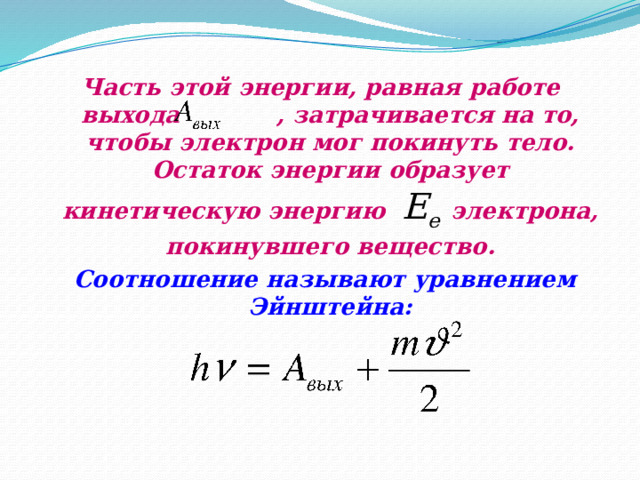 Часть этой энергии, равная работе выхода $A_{вых}$ , затрачивается на то, чтобы электрон мог покинуть тело. Остаток энергии образует кинетическую энергию $E_e$ электрона, покинувшего вещество.

Соотношение называют уравнением Эйнштейна:

$h\nu = A_{вых} + \frac{m\vartheta^2}{2}$